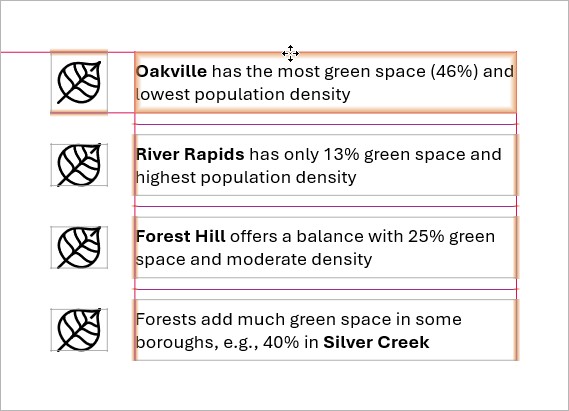 Oakville has the most green space (46%) and lowest population density

River Rapids has only 13% green space and highest population density

Forest Hill offers a balance with 25% green space and moderate density

Forests add much green space in some boroughs, e.g., 40% in Silver Creek